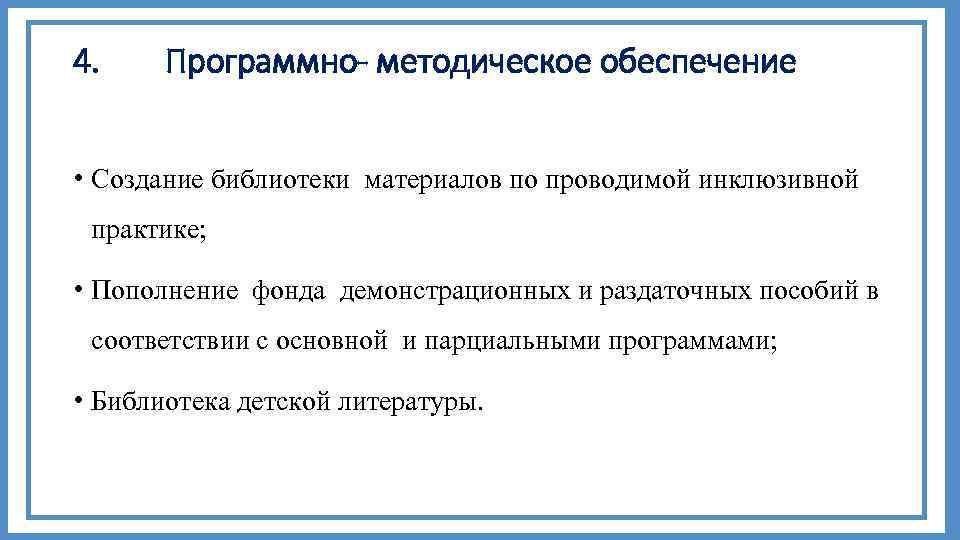 4. Программно- методическое обеспечение

• Создание библиотеки материалов по проводимой инклюзивной практике;

• Пополнение фонда демонстрационных и раздаточных пособий в соответствии с основной и парциальными программами;

• Библиотека детской литературы.